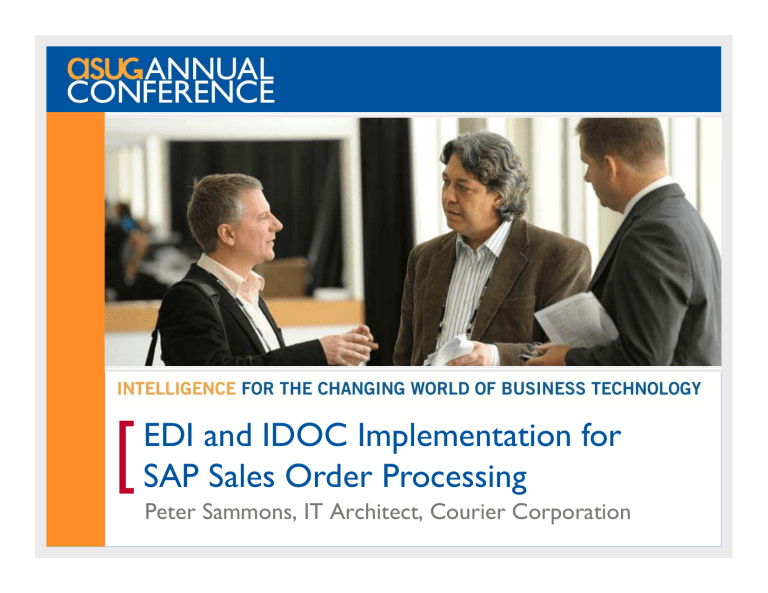 asug ANNUAL CONFERENCE

INTELLIGENCE FOR THE CHANGING WORLD OF BUSINESS TECHNOLOGY

EDI and IDOC Implementation for SAP Sales Order Processing

Peter Sammons, IT Architect, Courier Corporation